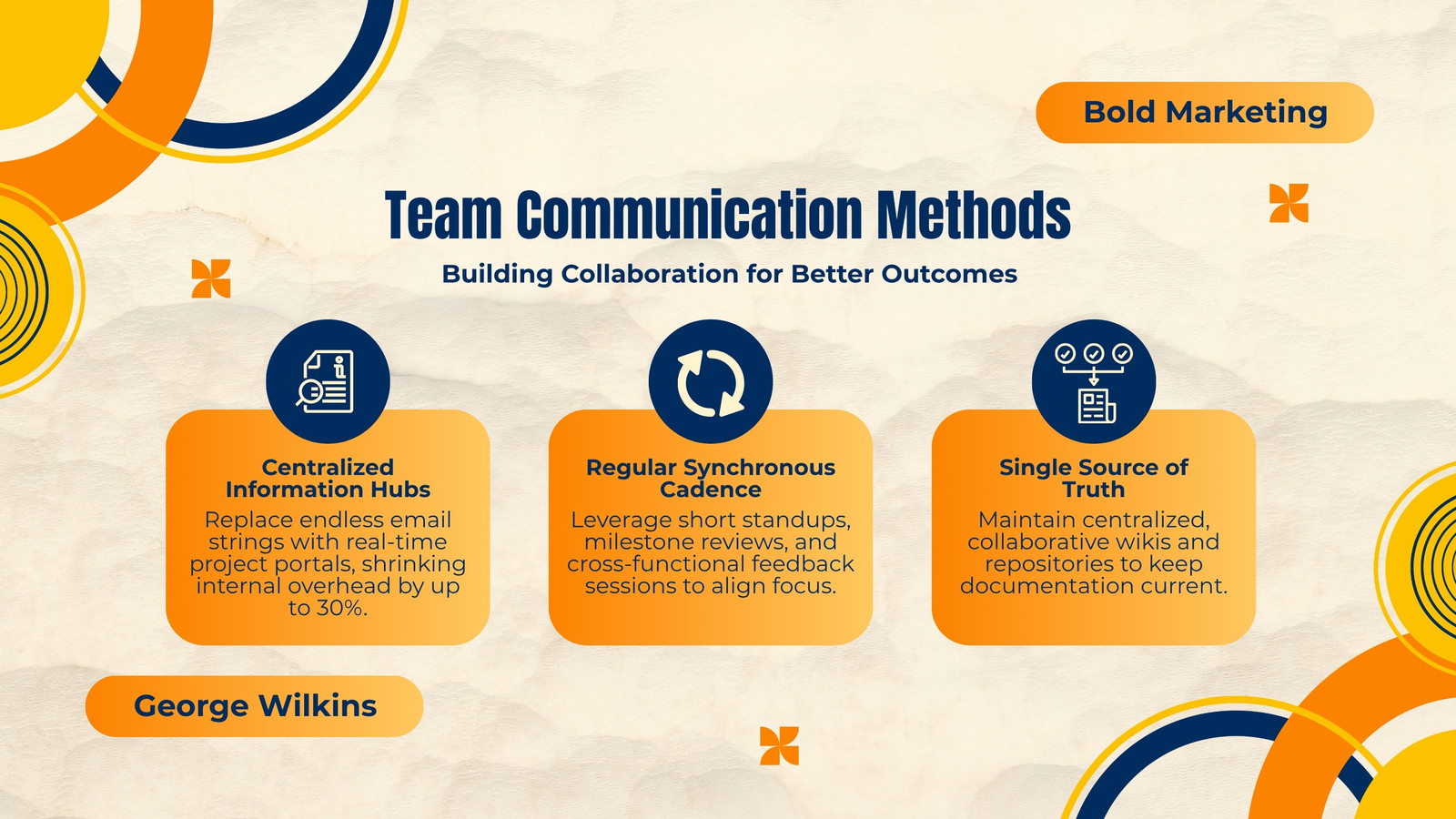 Bold Marketing

Team Communication Methods

Building Collaboration for Better Outcomes

Centralized Information Hubs

Replace endless email strings with real-time project portals, shrinking internal overhead by up to 30%.

Regular Synchronous Cadence

Leverage short standups, milestone reviews, and cross-functional feedback sessions to align focus.

Single Source of Truth

Maintain centralized, collaborative wikis and repositories to keep documentation current.

George Wilkins